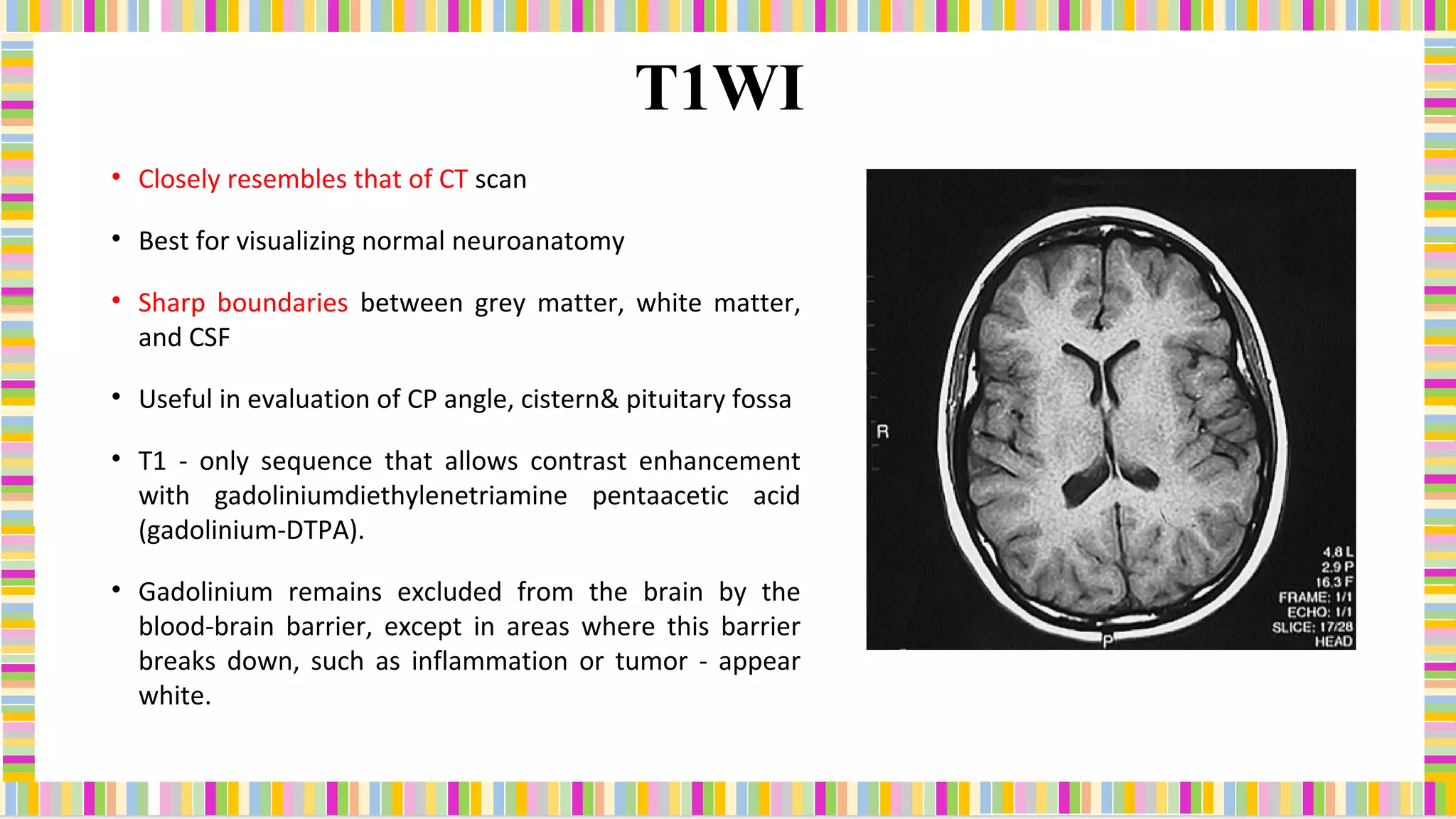 T1WI

• Closely resembles that of CT scan

• Best for visualizing normal neuroanatomy

• Sharp boundaries between grey matter, white matter, and CSF

• Useful in evaluation of CP angle, cistern& pituitary fossa

• T1 - only sequence that allows contrast enhancement with gadoliniumdiethylenetriamine pentaacetic acid (gadolinium-DTPA).

• Gadolinium remains excluded from the brain by the blood-brain barrier, except in areas where this barrier breaks down, such as inflammation or tumor - appear white.

R

P

4.8 L
2.9 P
16.3 F
FRAME: 1/1
ECHO: 1/1
SLICE: 17/28
HEAD